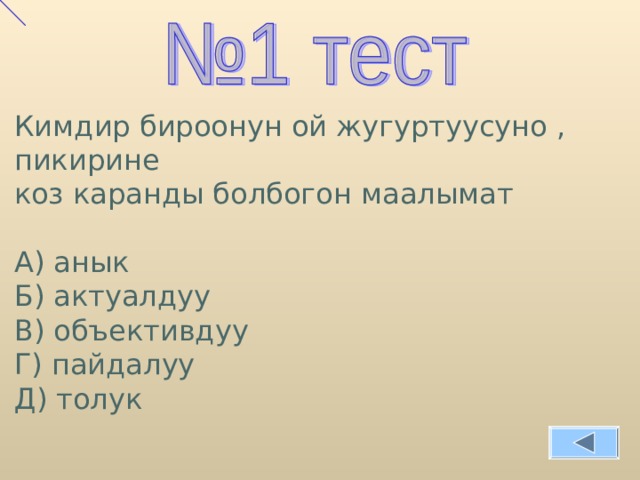 №1 тест

Кимдир бироонун ой жугуртуусуно , пикирине коз каранды болбогон маалымат

А) анык
Б) актуалдуу
В) объективдуу
Г) пайдалуу
Д) толук